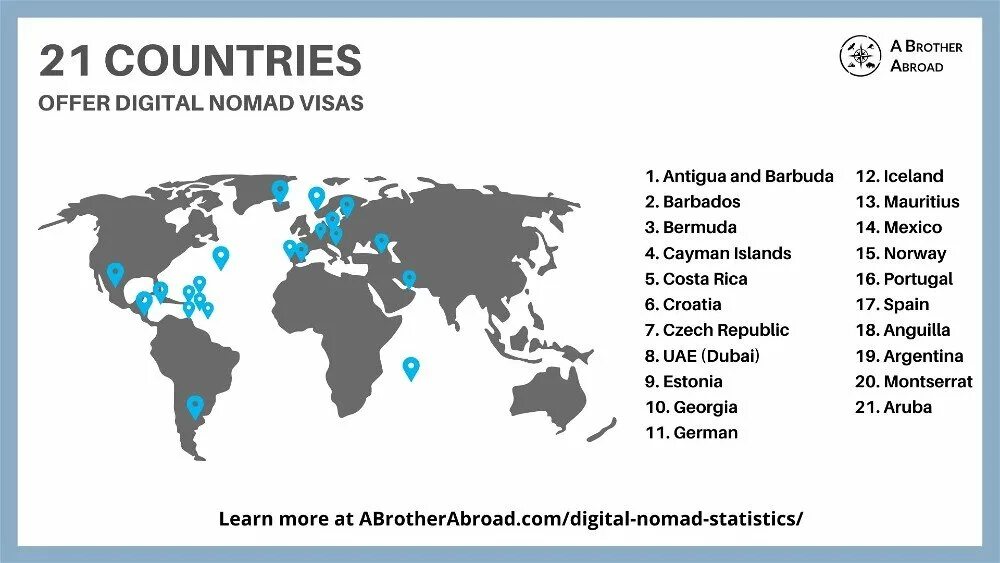 21 COUNTRIES
OFFER DIGITAL NOMAD VISAS

A BROTHER ABROAD

1. Antigua and Barbuda
2. Barbados
3. Bermuda
4. Cayman Islands
5. Costa Rica
6. Croatia
7. Czech Republic
8. UAE (Dubai)
9. Estonia
10. Georgia
11. German

12. Iceland
13. Mauritius
14. Mexico
15. Norway
16. Portugal
17. Spain
18. Anguilla
19. Argentina
20. Montserrat
21. Aruba

Learn more at ABrotherAbroad.com/digital-nomad-statistics/